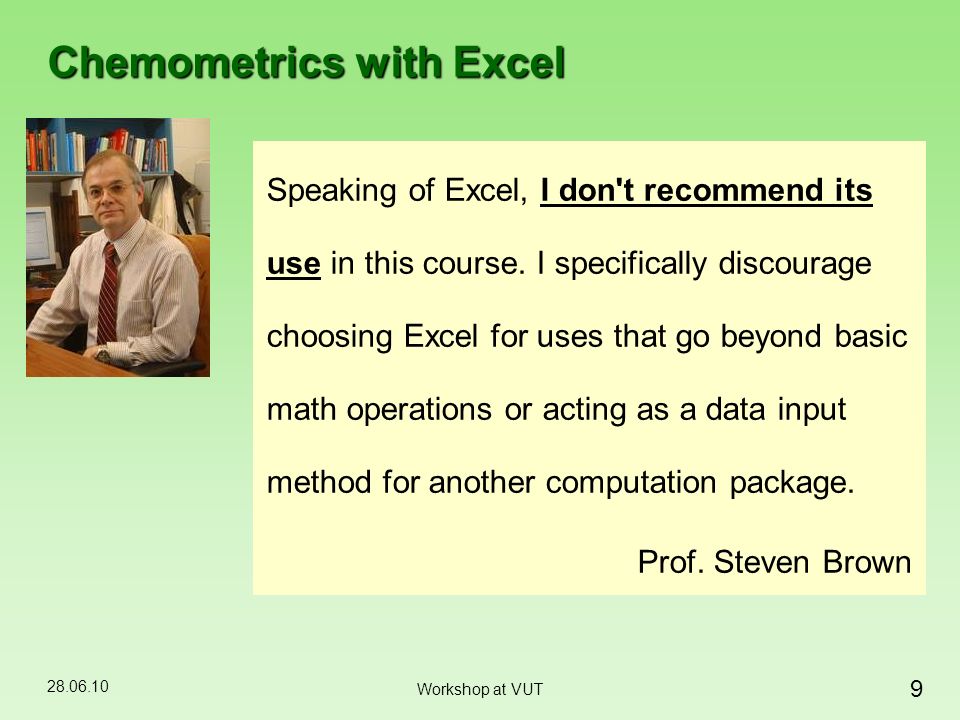 Chemometrics with Excel

Speaking of Excel, I don't recommend its use in this course. I specifically discourage choosing Excel for uses that go beyond basic math operations or acting as a data input method for another computation package.

Prof. Steven Brown

28.06.10

Workshop at VUT

9